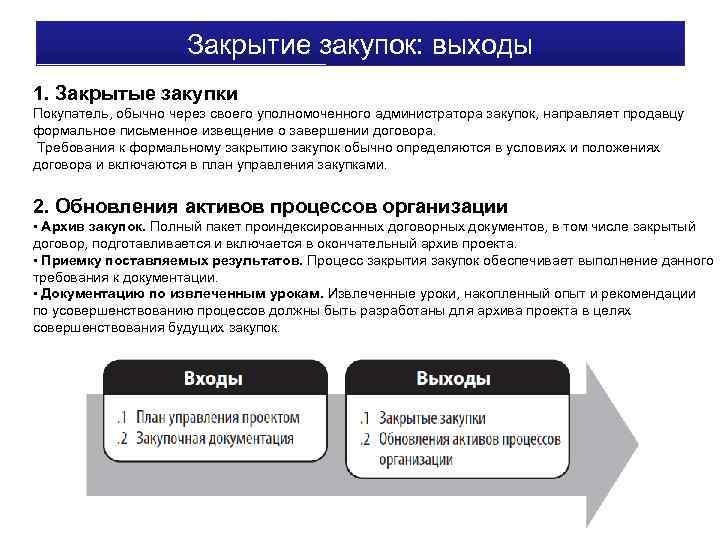 Закрытие закупок: выходы

1. Закрытые закупки
Покупатель, обычно через своего уполномоченного администратора закупок, направляет продавцу формальное письменное извещение о завершении договора.
Требования к формальному закрытию закупок обычно определяются в условиях и положениях договора и включаются в план управления закупками.

2. Обновления активов процессов организации
• Архив закупок. Полный пакет проиндексированных договорных документов, в том числе закрытый договор, подготавливается и включается в окончательный архив проекта.
• Приемку поставляемых результатов. Процесс закрытия закупок обеспечивает выполнение данного требования к документации.
• Документацию по извлеченным урокам. Извлеченные уроки, накопленный опыт и рекомендации по усовершенствованию процессов должны быть разработаны для архива проекта в целях совершенствования будущих закупок.

Входы
.1 План управления проектом
.2 Закупочная документация

Выходы
.1 Закрытые закупки
.2 Обновления активов процессов организации